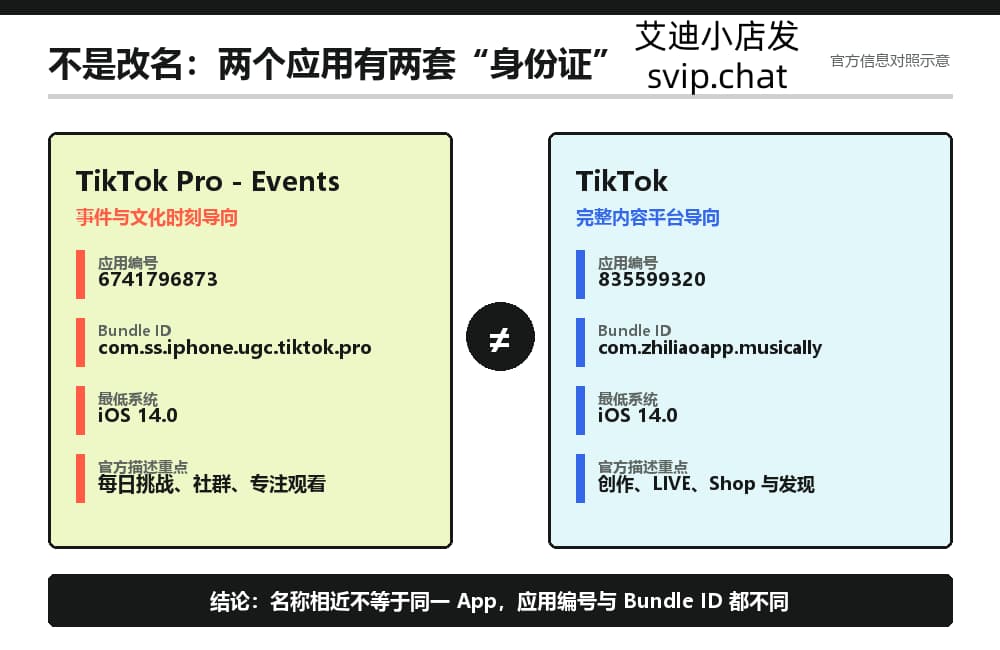 不是改名：两个应用有两套“身份证”

艾迪小店发
svip.chat

官方信息对照示意

TikTok Pro - Events
事件与文化时刻导向

应用编号
6741796873

Bundle ID
com.ss.iphone.ugc.tiktok.pro

最低系统
iOS 14.0

官方描述重点
每日挑战、社群、专注观看

≠

TikTok
完整内容平台导向

应用编号
835599320

Bundle ID
com.zhiliaoapp.musically

最低系统
iOS 14.0

官方描述重点
创作、LIVE、Shop 与发现

结论：名称相近不等于同一 App，应用编号与 Bundle ID 都不同